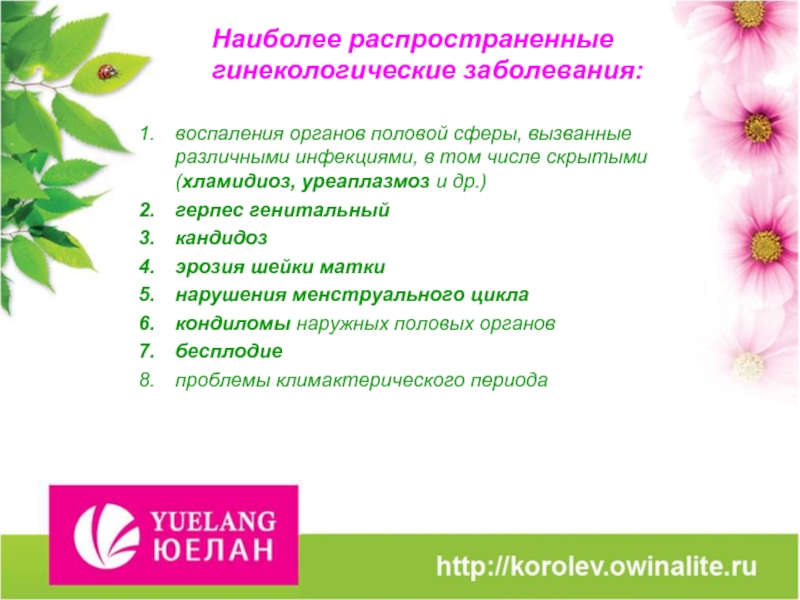 Наиболее распространенные гинекологические заболевания:

1. воспаления органов половой сферы, вызванные различными инфекциями, в том числе скрытыми (хламидиоз, уреаплазмоз и др.)
2. герпес генитальный
3. кандидоз
4. эрозия шейки матки
5. нарушения менструального цикла
6. кондиломы наружных половых органов
7. бесплодие
8. проблемы климактерического периода

YUELANG
ЮЕЛАН

http://korolev.owinalite.ru